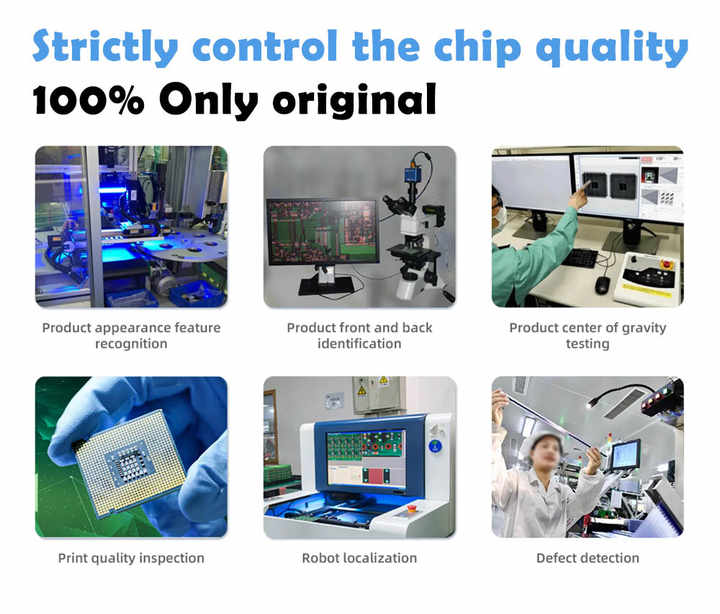 Strictly control the chip quality

100% Only original

Product appearance feature recognition

Product front and back identification

Product center of gravity testing

Print quality inspection

Robot localization

Defect detection